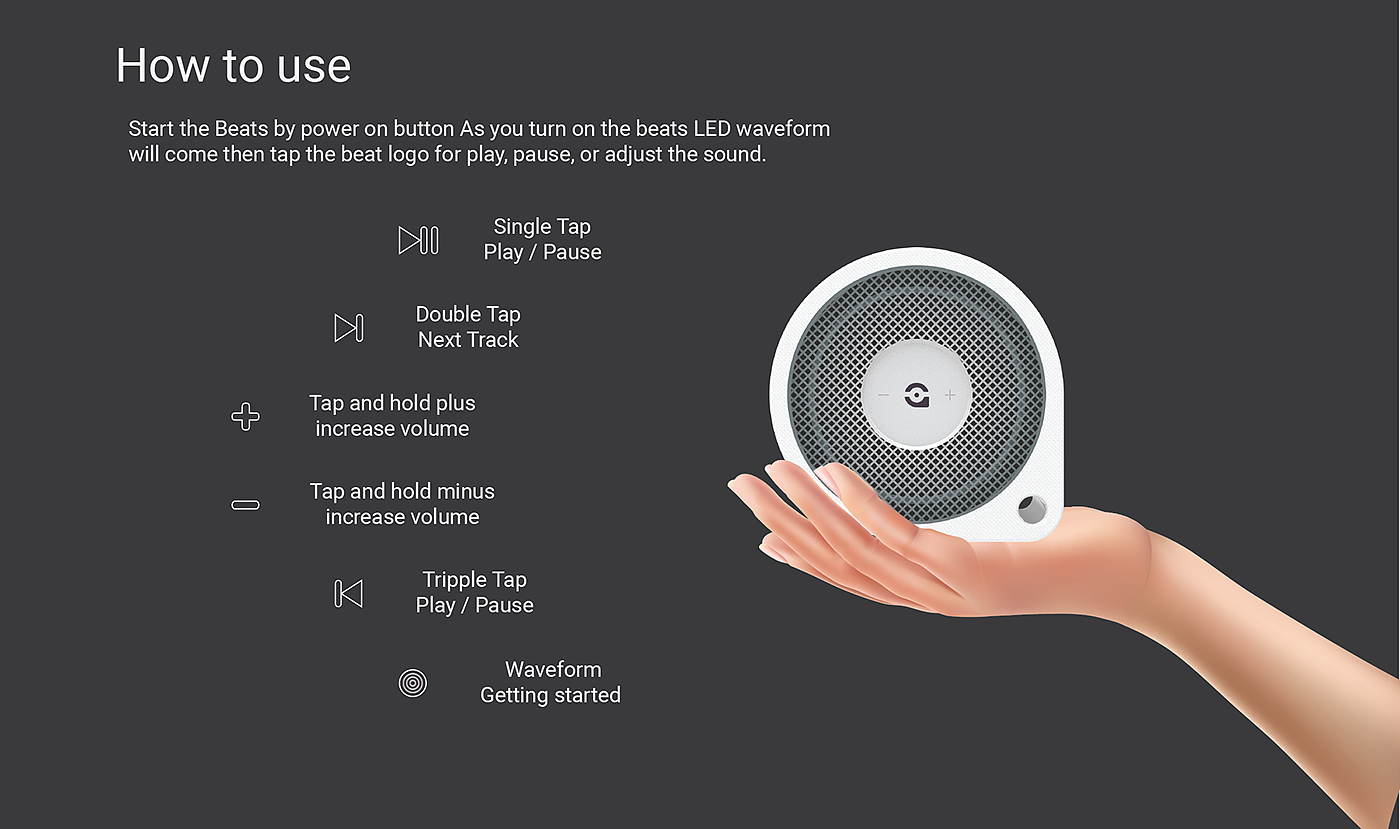 How to use

Start the Beats by power on button As you turn on the beats LED waveform will come then tap the beat logo for play, pause, or adjust the sound.

Single Tap
Play / Pause

Double Tap
Next Track

Tap and hold plus
increase volume

Tap and hold minus
increase volume

Tripple Tap
Play / Pause

Waveform
Getting started

−
+